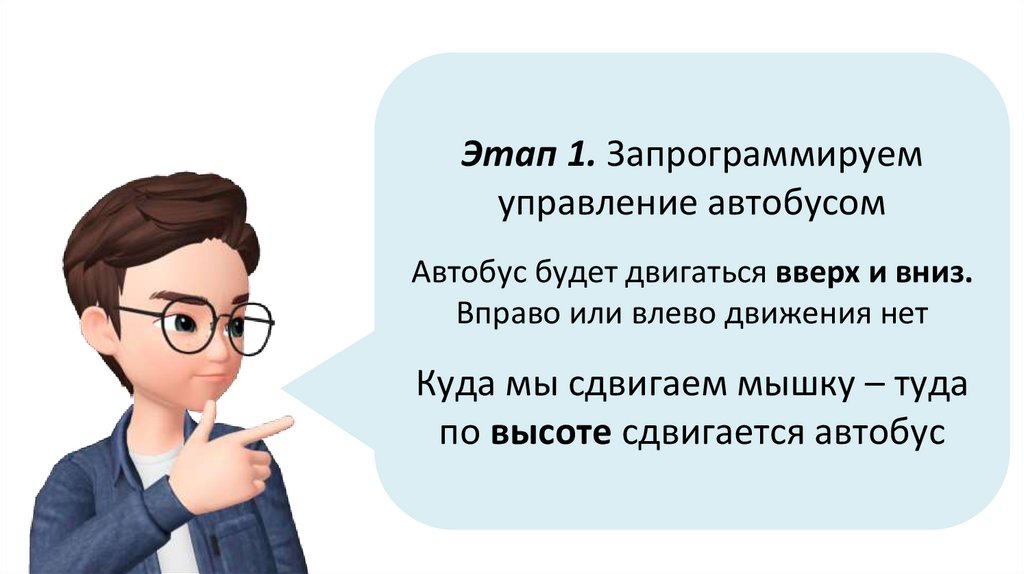 Этап 1. Запрограммируем управление автобусом

Автобус будет двигаться вверх и вниз. Вправо или влево движения нет

Куда мы сдвигаем мышку – туда по высоте сдвигается автобус